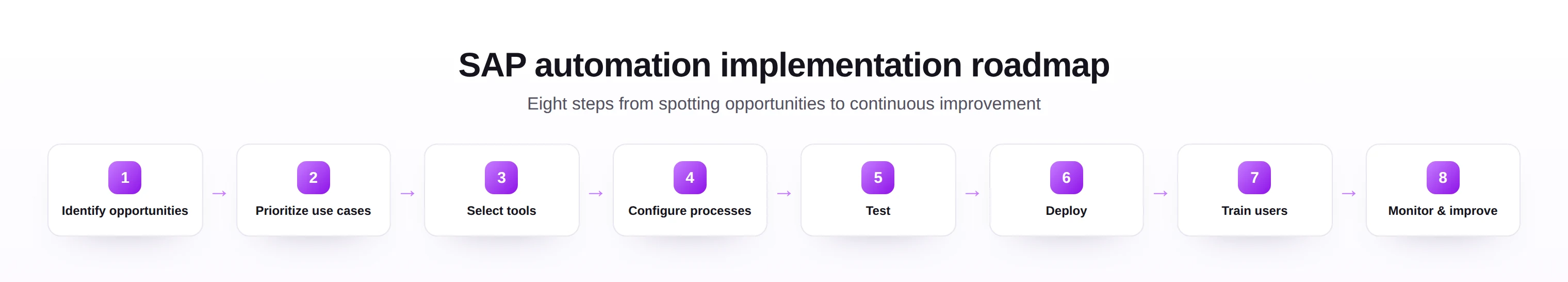 SAP automation implementation roadmap

Eight steps from spotting opportunities to continuous improvement

1
Identify opportunities

→

2
Prioritize use cases

→

3
Select tools

→

4
Configure processes

→

5
Test

→

6
Deploy

→

7
Train users

→

8
Monitor & improve